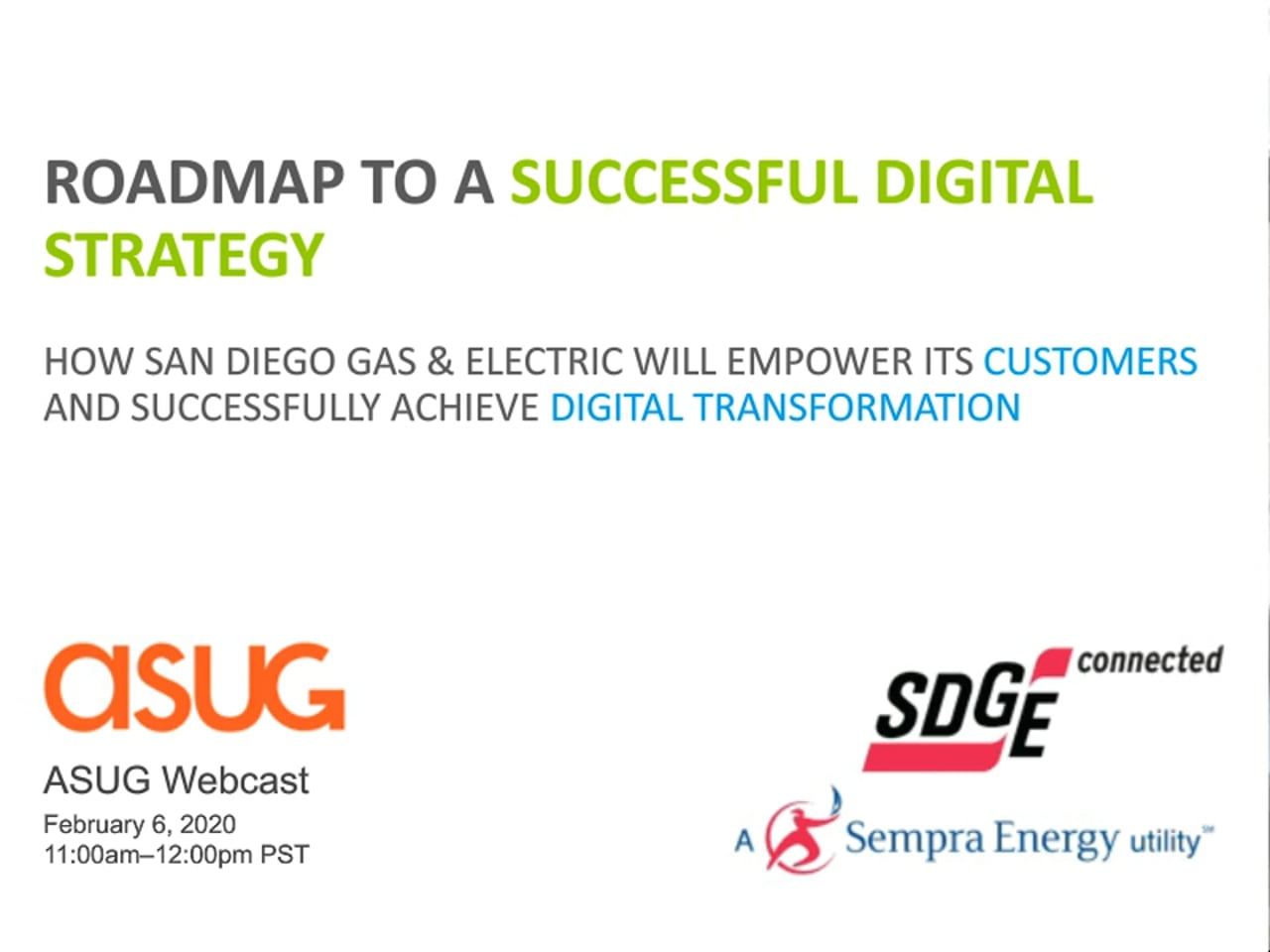 ROADMAP TO A SUCCESSFUL DIGITAL STRATEGY

HOW SAN DIEGO GAS & ELECTRIC WILL EMPOWER ITS CUSTOMERS AND SUCCESSFULLY ACHIEVE DIGITAL TRANSFORMATION

asug

ASUG Webcast

February 6, 2020
11:00am–12:00pm PST

SDGE connected

A Sempra Energy utility℠